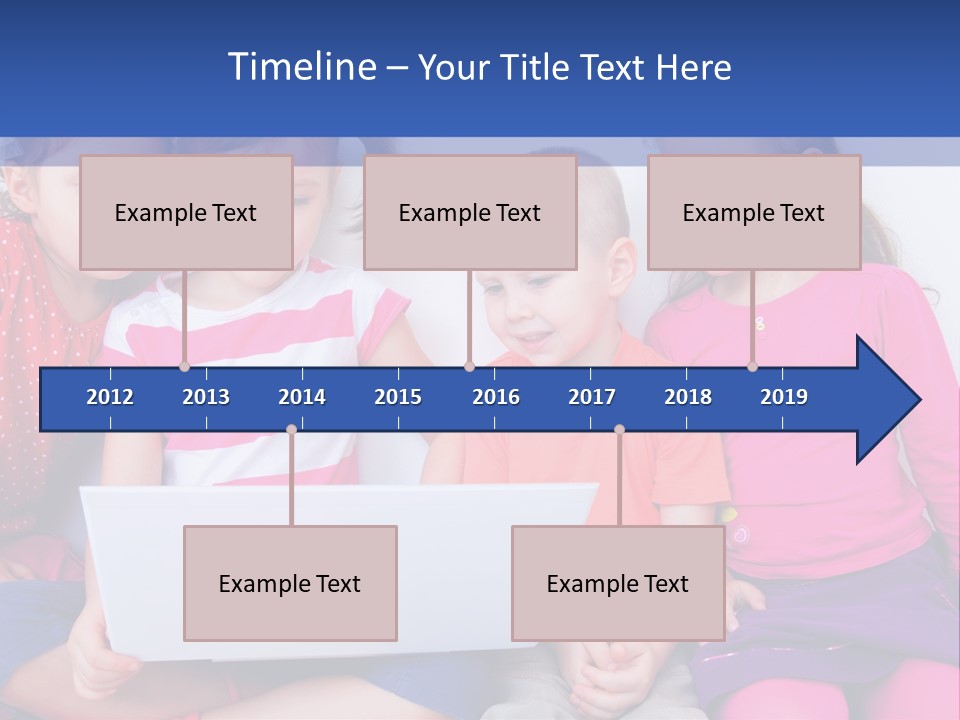 Timeline – Your Title Text Here

Example Text

Example Text

Example Text

2012 2013 2014 2015 2016 2017 2018 2019

Example Text

Example Text